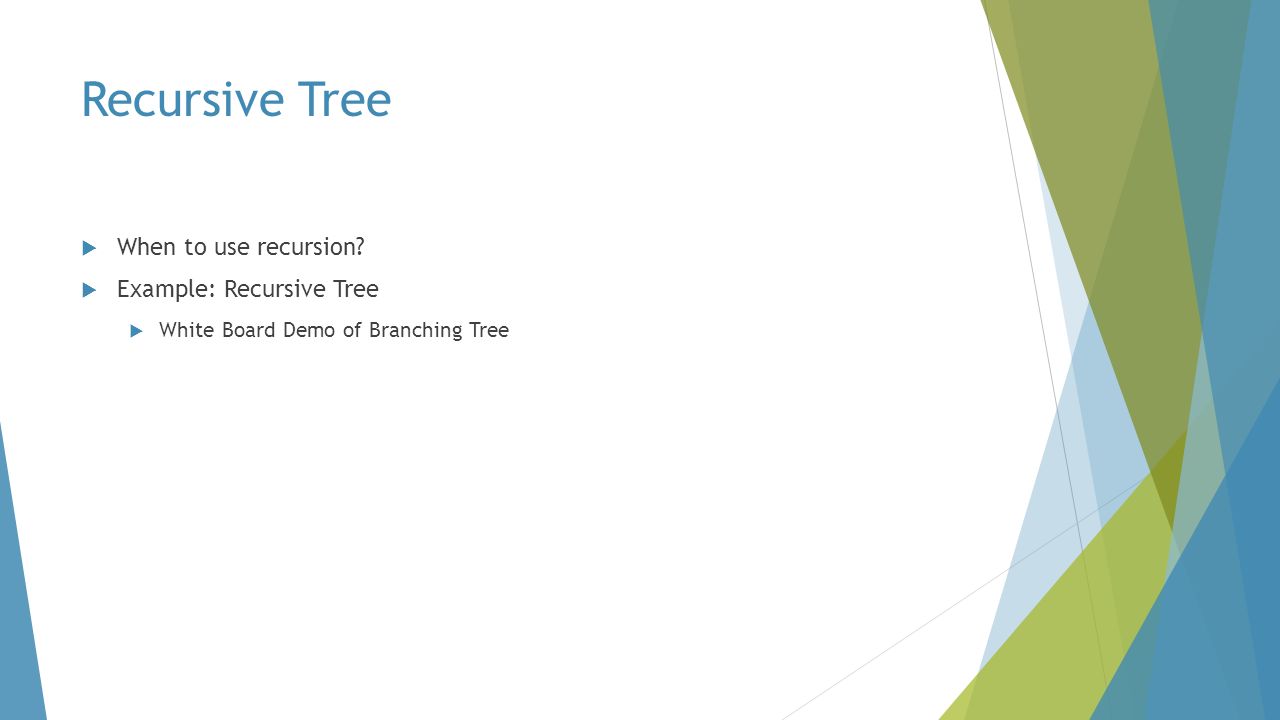 Recursive Tree

When to use recursion?

Example: Recursive Tree

White Board Demo of Branching Tree